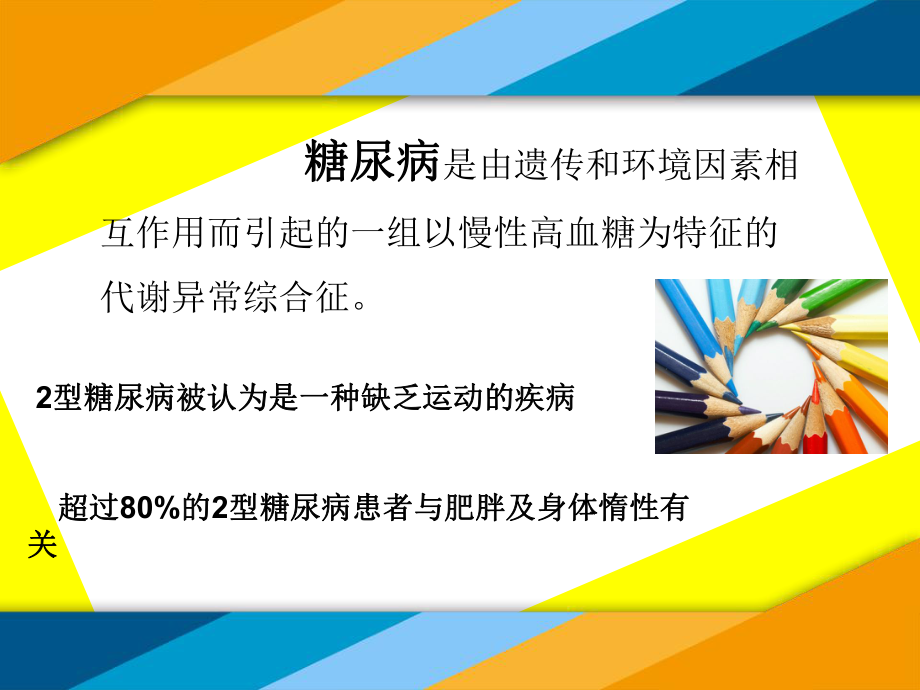 糖尿病是由遗传和环境因素相互作用而引起的一组以慢性高血糖为特征的代谢异常综合征。

2型糖尿病被认为是一种缺乏运动的疾病

超过80%的2型糖尿病患者与肥胖及身体惰性有关